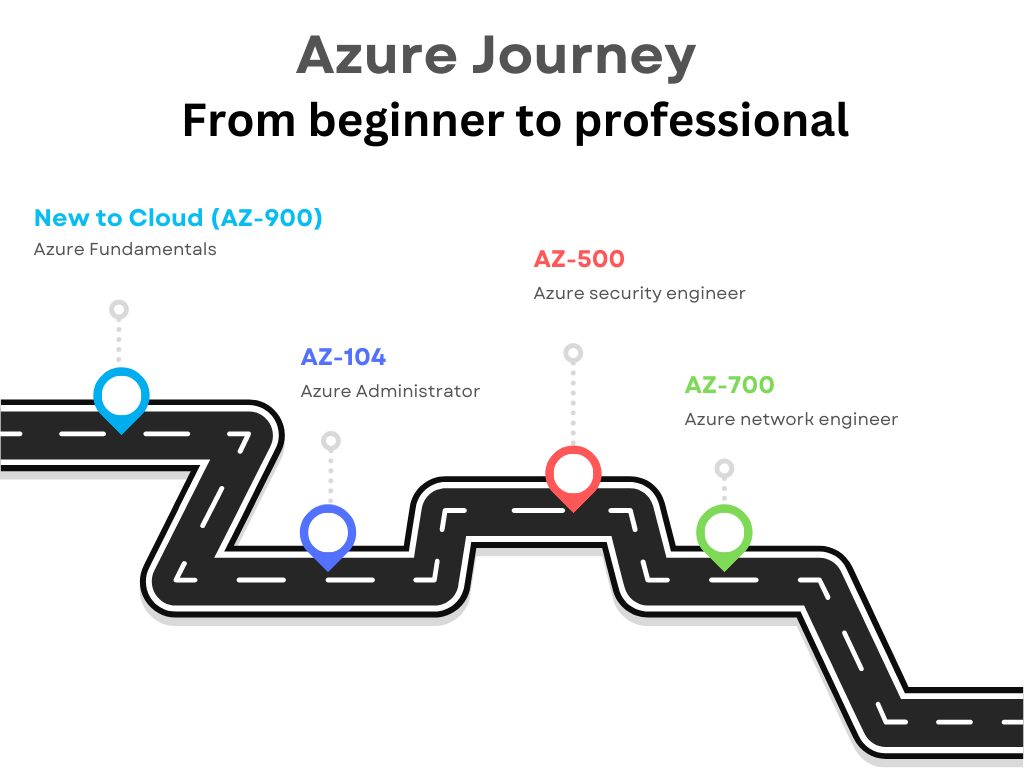 Azure Journey
From beginner to professional

New to Cloud (AZ-900)
Azure Fundamentals

AZ-104
Azure Administrator

AZ-500
Azure security engineer

AZ-700
Azure network engineer